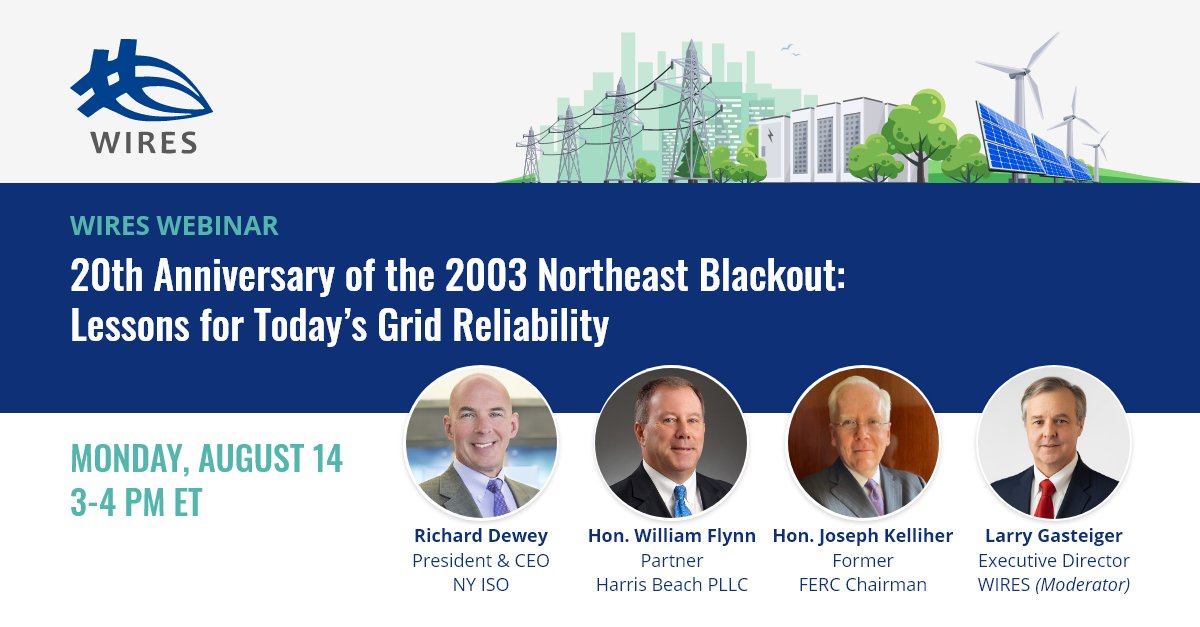 WIRES

WIRES WEBINAR

20th Anniversary of the 2003 Northeast Blackout: Lessons for Today's Grid Reliability

MONDAY, AUGUST 14
3-4 PM ET

Richard Dewey
President & CEO
NY ISO

Hon. William Flynn
Partner
Harris Beach PLLC

Hon. Joseph Kelliher
Former
FERC Chairman

Larry Gasteiger
Executive Director
WIRES (Moderator)